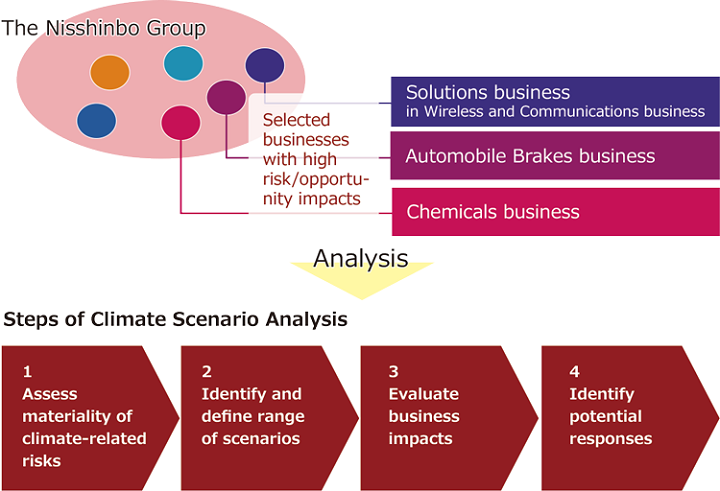 The Nisshinbo Group

Selected businesses with high risk/opportunity impacts

Solutions business
in Wireless and Communications business

Automobile Brakes business

Chemicals business

Analysis

Steps of Climate Scenario Analysis

1
Assess materiality of climate-related risks

2
Identify and define range of scenarios

3
Evaluate business impacts

4
Identify potential responses